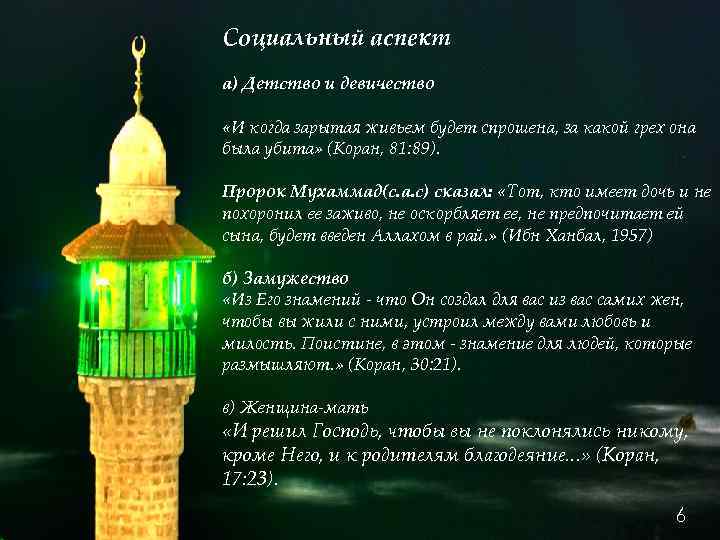 Социальный аспект

а) Детство и девичество

«И когда зарытая живьем будет спрошена, за какой грех она была убита» (Коран, 81:89).

Пророк Мухаммад(с.а.с) сказал: «Тот, кто имеет дочь и не похоронил ее заживо, не оскорбляет ее, не предпочитает ей сына, будет введен Аллахом в рай.» (Ибн Ханбал, 1957)

б) Замужество
«Из Его знамений - что Он создал для вас из вас самих жен, чтобы вы жили с ними, устроил между вами любовь и милость. Поистине, в этом - знамение для людей, которые размышляют.» (Коран, 30:21).

в) Женщина-мать
«И решил Господь, чтобы вы не поклонялись никому, кроме Него, и к родителям благодеяние...» (Коран, 17:23).

6